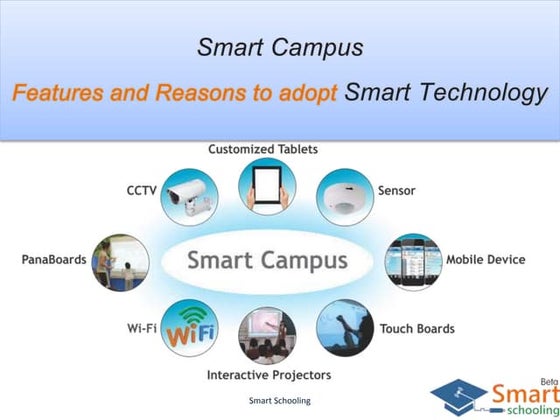 Smart Campus

Features and Reasons to adopt Smart Technology

Customized Tablets

CCTV

Sensor

PanaBoards

Smart Campus

Mobile Device

Wi-Fi

WiFi

Touch Boards

Interactive Projectors

Smart Schooling

Beta
Smart
schooling